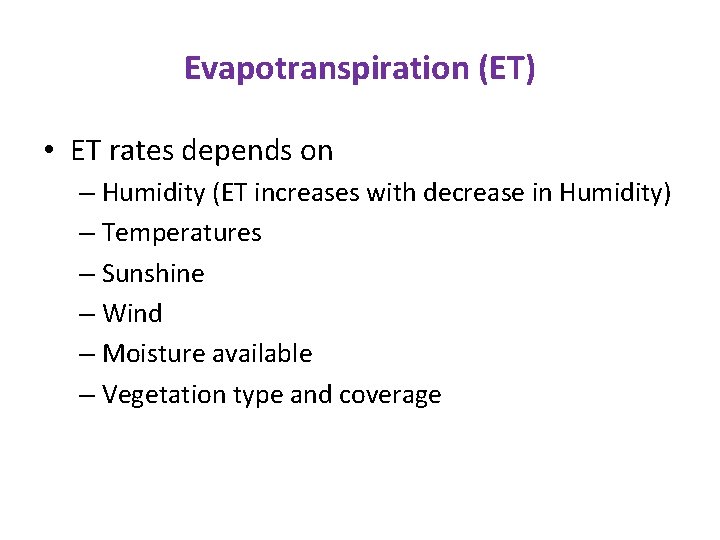 Evapotranspiration (ET)

• ET rates depends on
– Humidity (ET increases with decrease in Humidity)
– Temperatures
– Sunshine
– Wind
– Moisture available
– Vegetation type and coverage